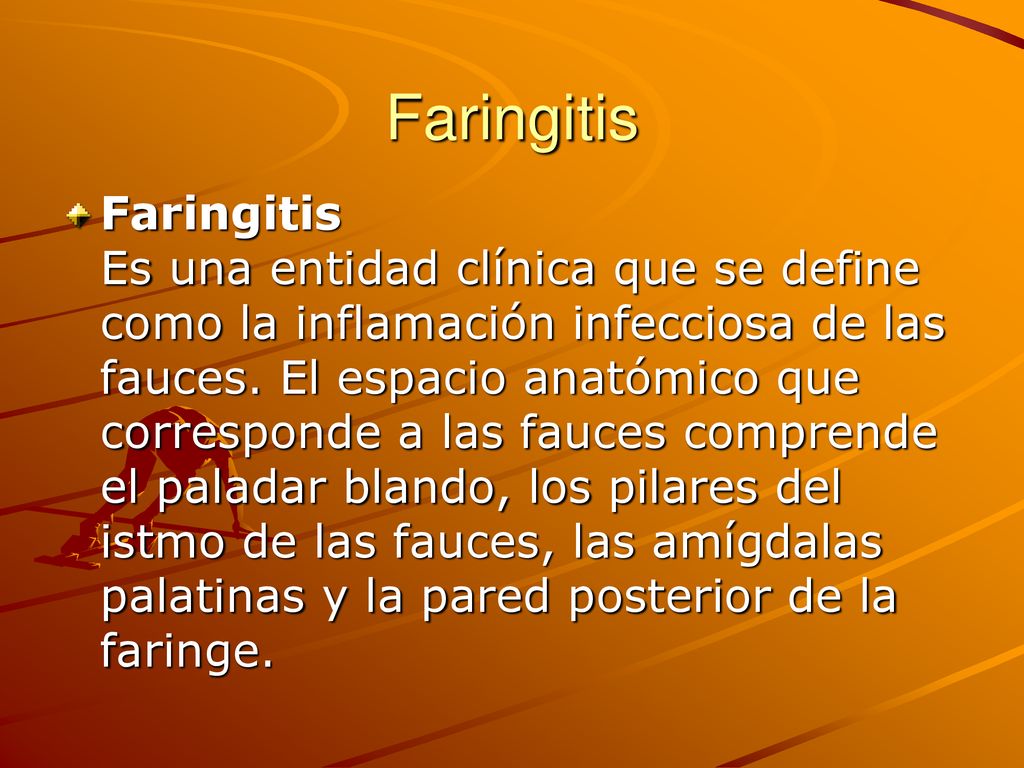 Faringitis

Faringitis
Es una entidad clínica que se define como la inflamación infecciosa de las fauces. El espacio anatómico que corresponde a las fauces comprende el paladar blando, los pilares del istmo de las fauces, las amígdalas palatinas y la pared posterior de la faringe.